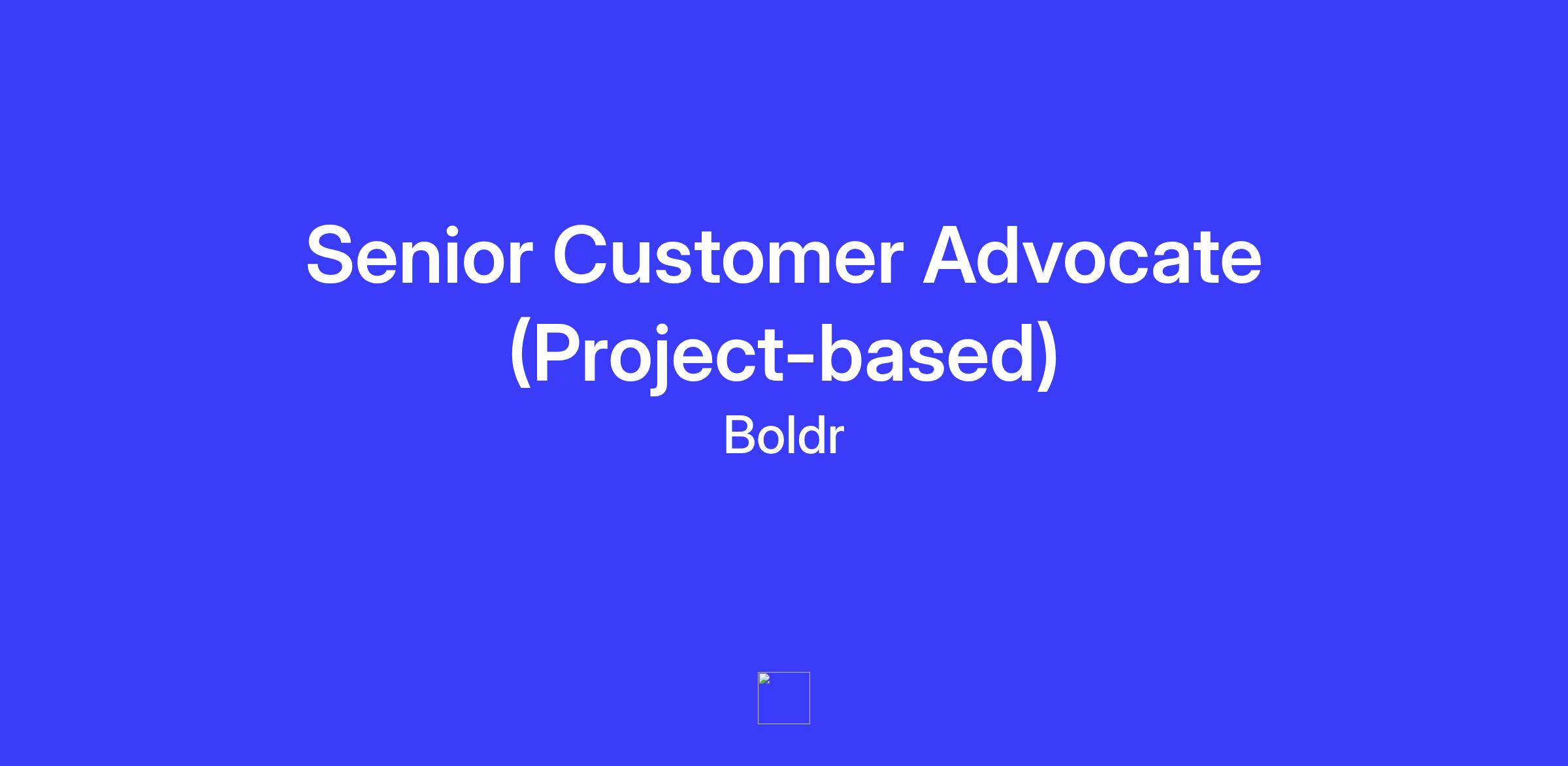 Senior Customer Advocate (Project-based)

Boldr